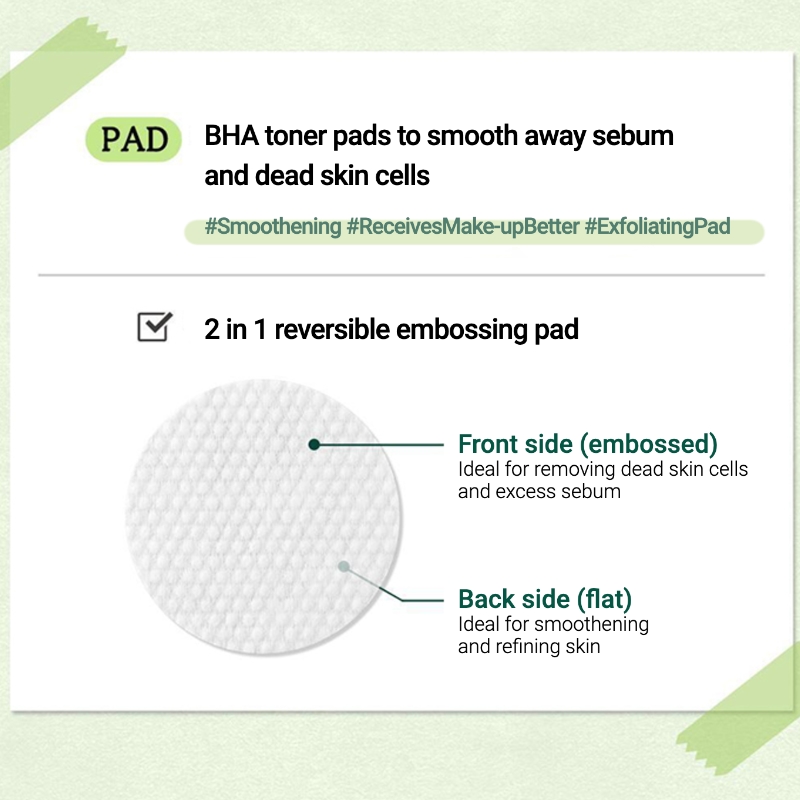 PAD

BHA toner pads to smooth away sebum and dead skin cells

#Smoothening #ReceivesMake-upBetter #ExfoliatingPad

2 in 1 reversible embossing pad

Front side (embossed)
Ideal for removing dead skin cells and excess sebum

Back side (flat)
Ideal for smoothening and refining skin